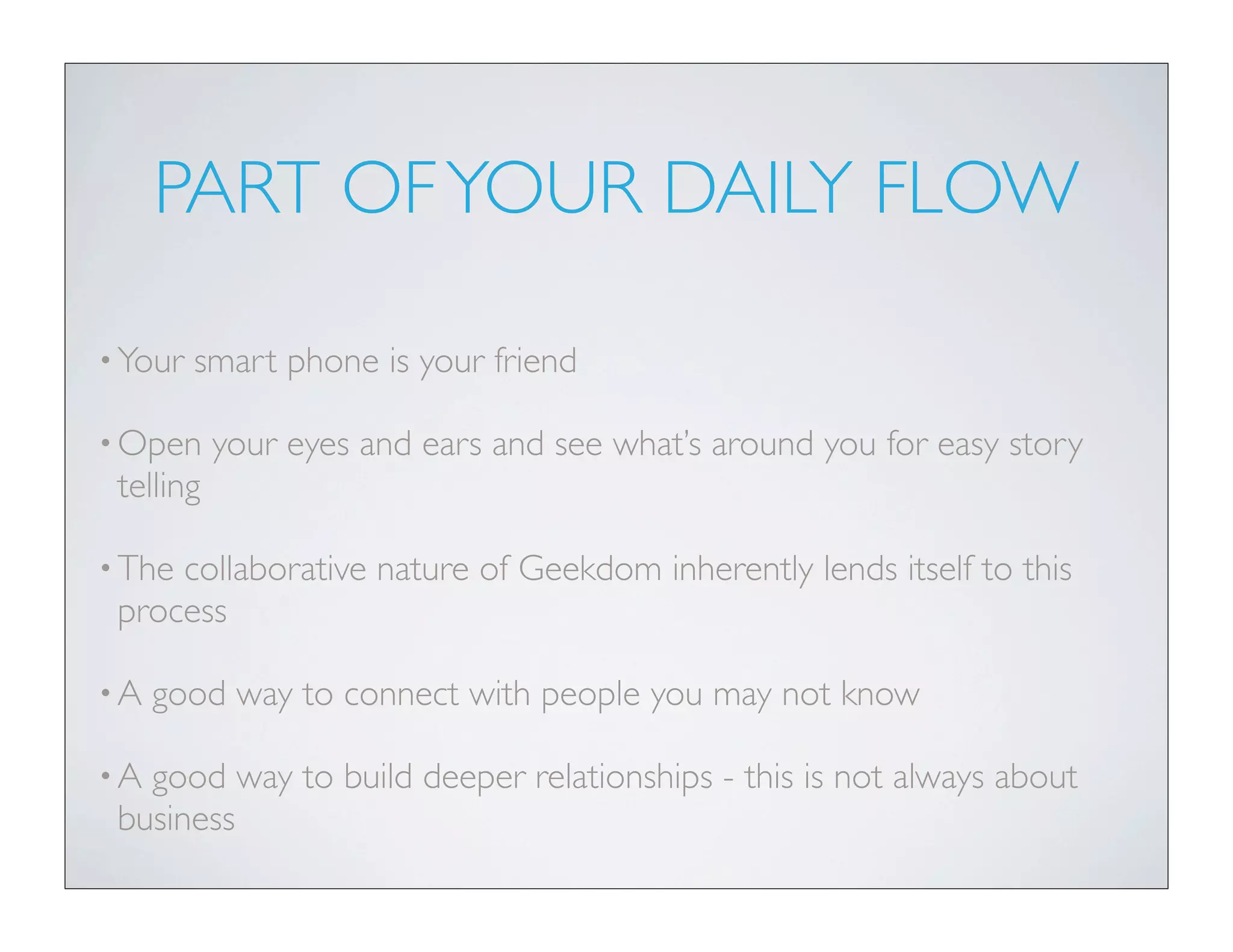 PART OF YOUR DAILY FLOW

• Your smart phone is your friend

• Open your eyes and ears and see what's around you for easy story telling

• The collaborative nature of Geekdom inherently lends itself to this process

• A good way to connect with people you may not know

• A good way to build deeper relationships - this is not always about business